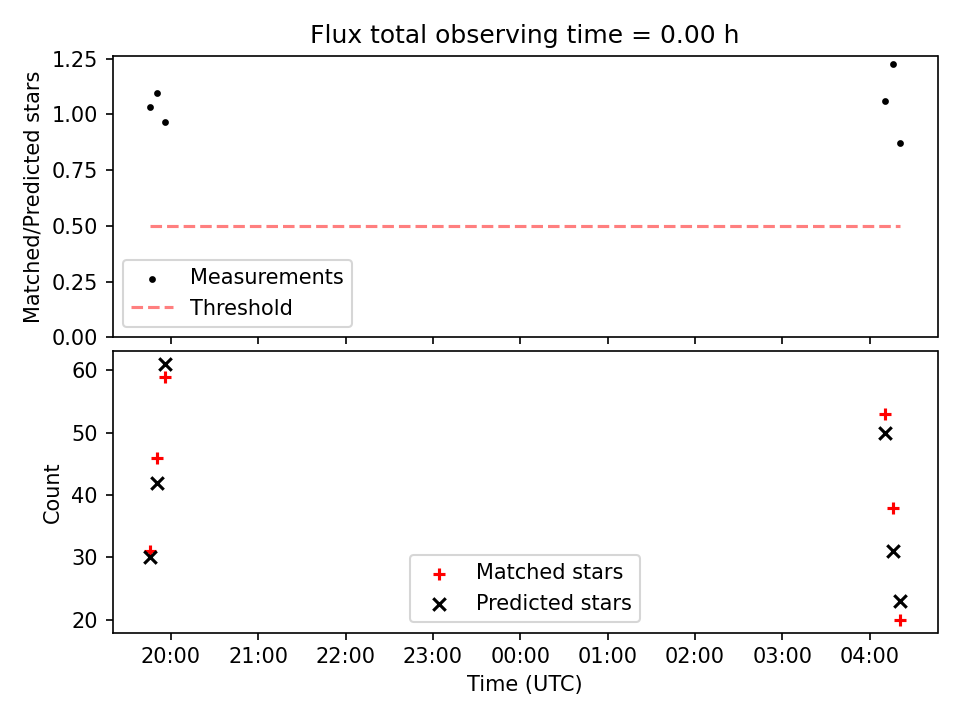 Flux total observing time = 0.00 h

Matched/Predicted stars

1.25
1.00
0.75
0.50
0.25
0.00

Measurements
Threshold

Count

60
50
40
30
20

Matched stars
Predicted stars

20:00 21:00 22:00 23:00 00:00 01:00 02:00 03:00 04:00

Time (UTC)